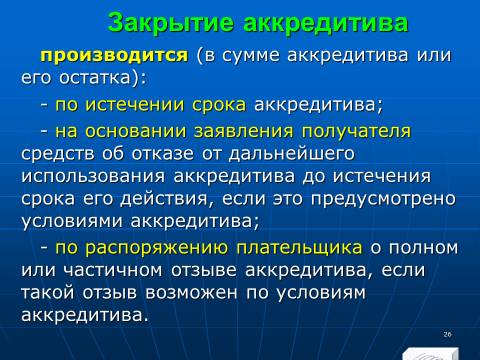 Закрытие аккредитива

производится (в сумме аккредитива или его остатка):

- по истечении срока аккредитива;

- на основании заявления получателя средств об отказе от дальнейшего использования аккредитива до истечения срока его действия, если это предусмотрено условиями аккредитива;

- по распоряжению плательщика о полном или частичном отзыве аккредитива, если такой отзыв возможен по условиям аккредитива.

26